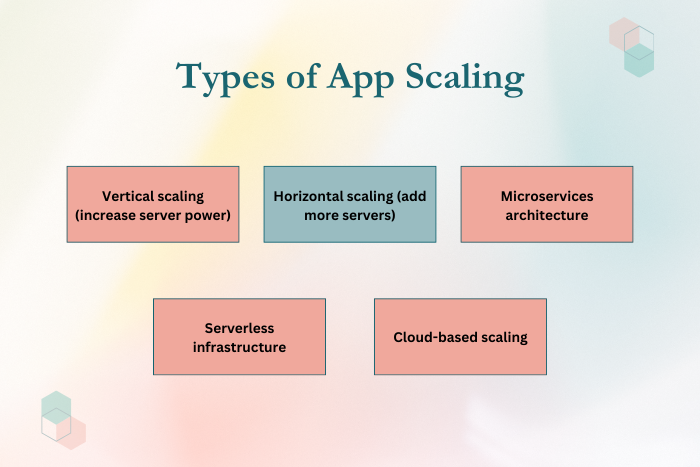 Types of App Scaling

Vertical scaling (increase server power)

Horizontal scaling (add more servers)

Microservices architecture

Serverless infrastructure

Cloud-based scaling